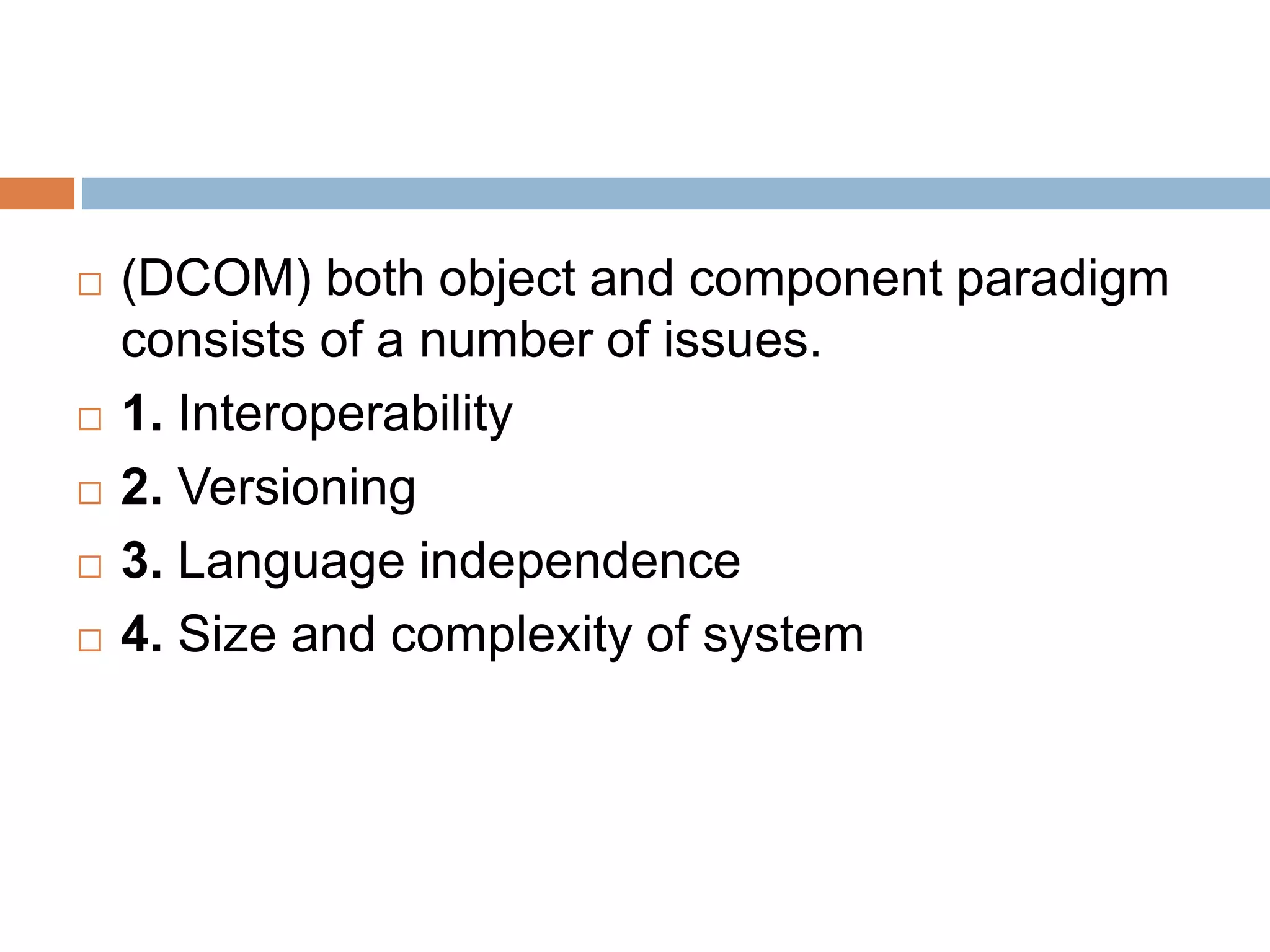 (DCOM) both object and component paradigm consists of a number of issues.

1. Interoperability

2. Versioning

3. Language independence

4. Size and complexity of system